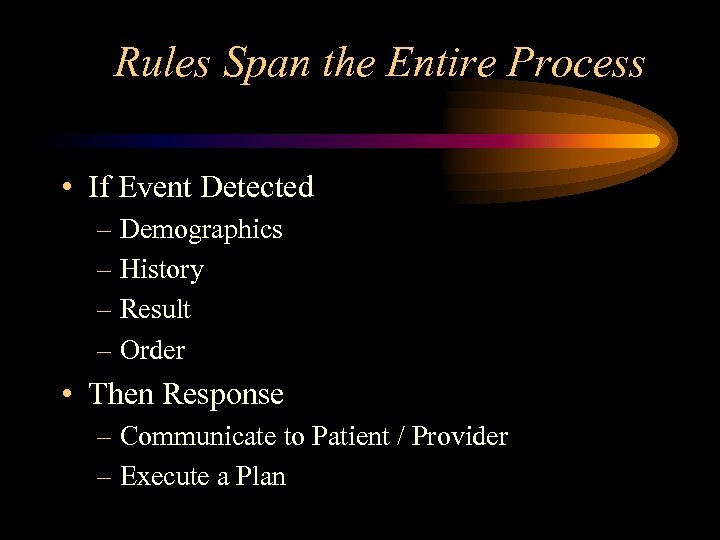 Rules Span the Entire Process

• If Event Detected
– Demographics
– History
– Result
– Order
• Then Response
– Communicate to Patient / Provider
– Execute a Plan